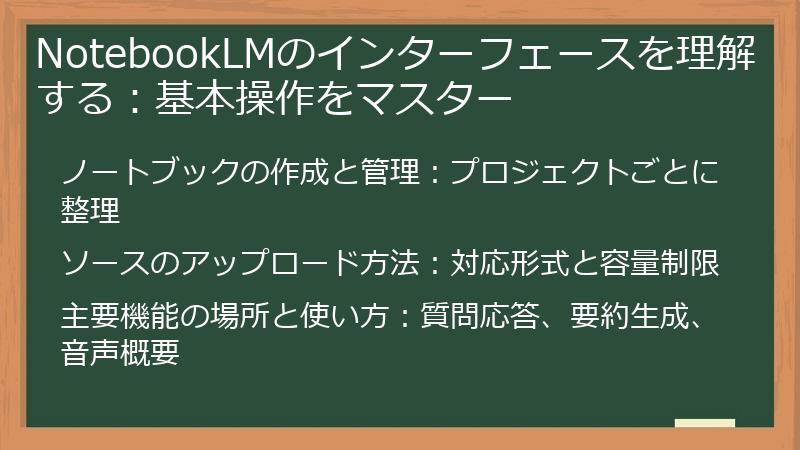 NotebookLMのインターフェースを理解する：基本操作をマスター

ノートブックの作成と管理：プロジェクトごとに整理

ソースのアップロード方法：対応形式と容量制限

主要機能の場所と使い方：質問応答、要約生成、音声概要